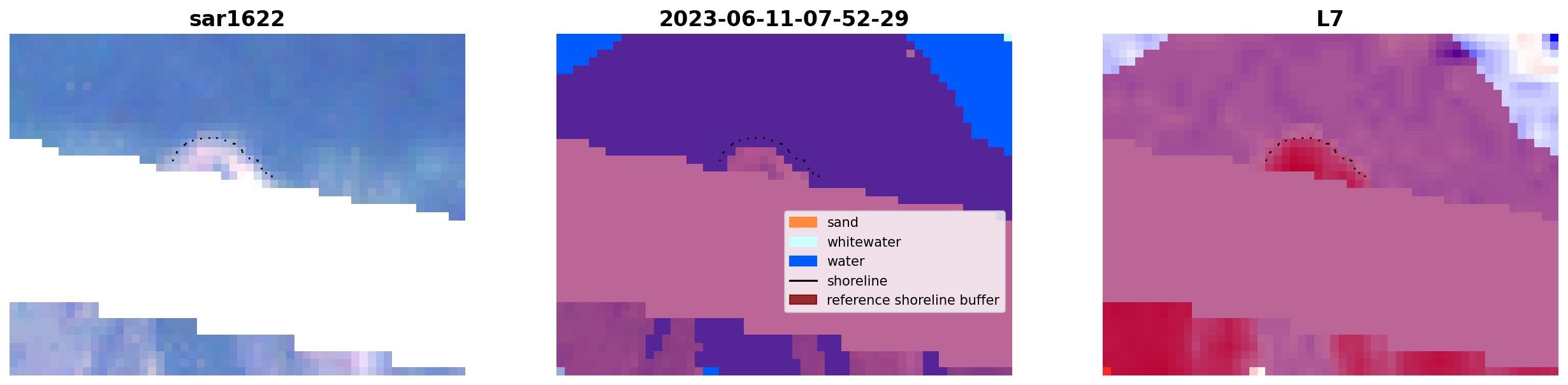 sar1622

2023-06-11-07-52-29

sand
whitewater
water
shoreline
reference shoreline buffer

L7